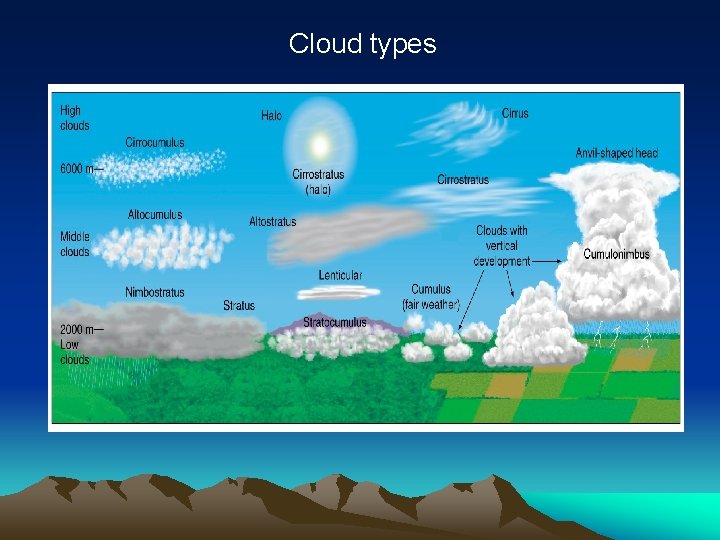 Cloud types

High clouds

Halo

Cirrus

Cirrocumulus

Anvil-shaped head

6000 m—

Cirrostratus (halo)

Cirrostratus

Altocumulus

Altostratus

Middle clouds

Clouds with vertical development

Cumulonimbus

Lenticular

Nimbostratus

Cumulus (fair weather)

Stratus

Stratocumulus

2000 m—

Low clouds